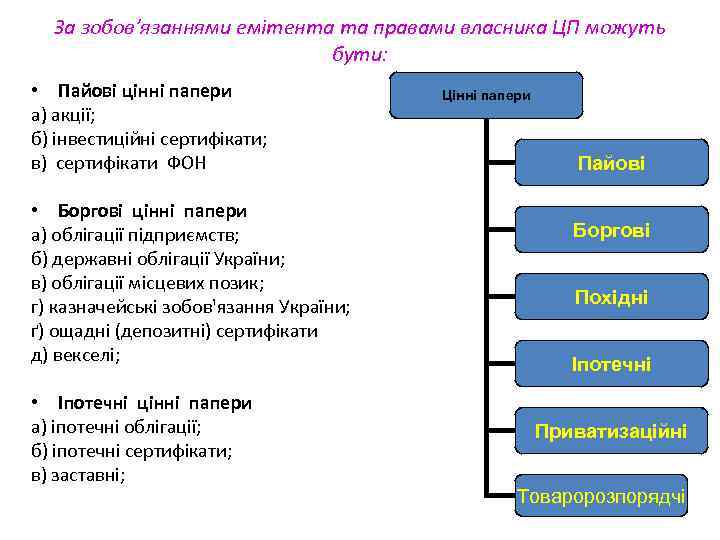 За зобов'язаннями емітента та правами власника ЦП можуть бути:

• Пайові цінні папери
а) акції;
б) інвестиційні сертифікати;
в) сертифікати ФОН

• Боргові цінні папери
а) облігації підприємств;
б) державні облігації України;
в) облігації місцевих позик;
г) казначейські зобов'язання України;
ґ) ощадні (депозитні) сертифікати
д) векселі;

• Іпотечні цінні папери
а) іпотечні облігації;
б) іпотечні сертифікати;
в) заставні;

Цінні папери

Пайові

Боргові

Похідні

Іпотечні

Приватизаційні

Товаророзпорядчі